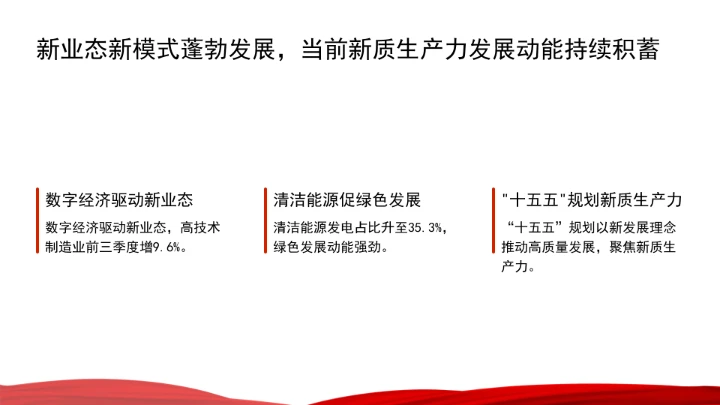 新业态新模式蓬勃发展，当前新质生产力发展动能持续积蓄

数字经济驱动新业态

数字经济驱动新业态，高技术制造业前三季度增9.6%。

清洁能源促绿色发展

清洁能源发电占比升至35.3%，绿色发展动能强劲。

"十五五"规划新质生产力

“十五五”规划以新发展理念推动高质量发展，聚焦新质生产力。